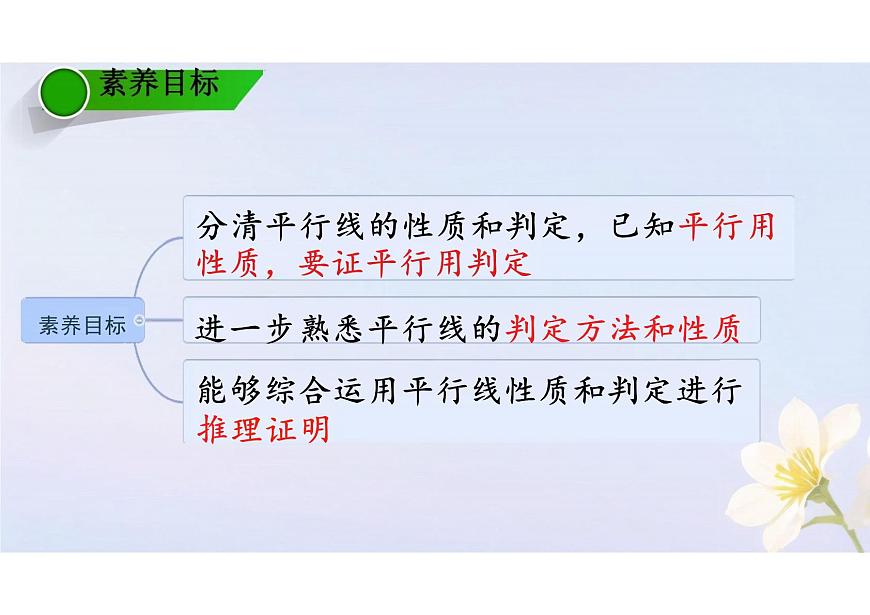 素养目标

素养目标

分清平行线的性质和判定，已知平行用性质，要证平行用判定

进一步熟悉平行线的判定方法和性质

能够综合运用平行线性质和判定进行推理证明